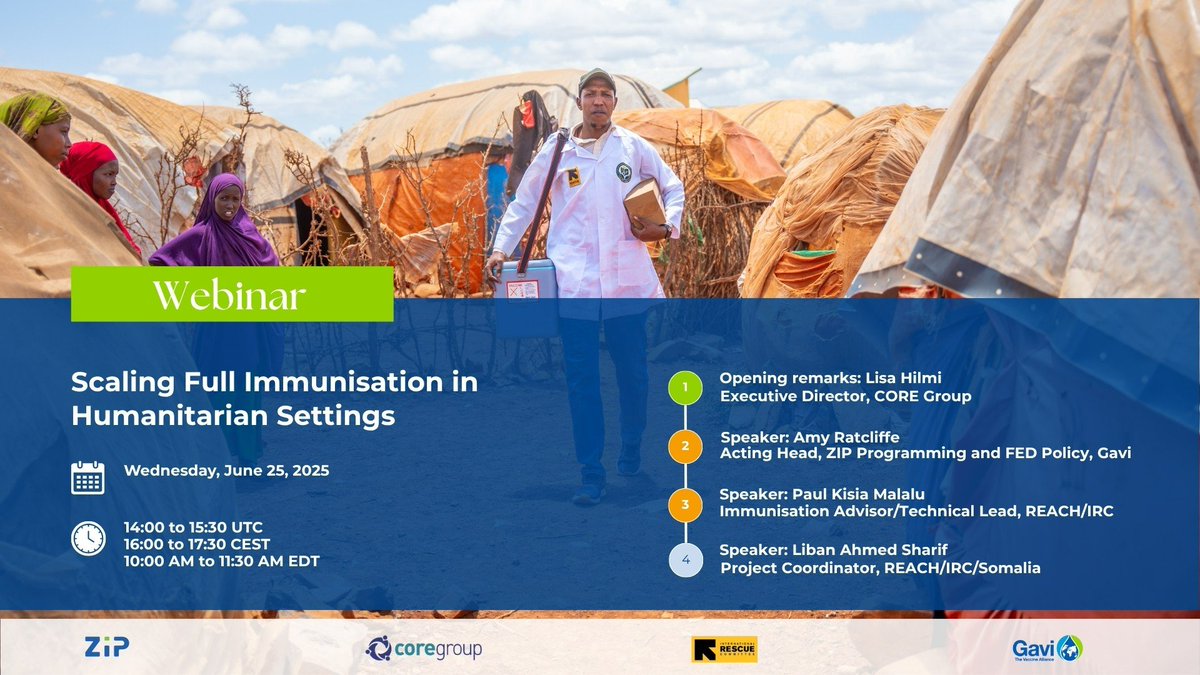 Webinar

Scaling Full Immunisation in Humanitarian Settings

Wednesday, June 25, 2025

14:00 to 15:30 UTC
16:00 to 17:30 CEST
10:00 AM to 11:30 AM EDT

1 Opening remarks: Lisa Hilmi
Executive Director, CORE Group

2 Speaker: Amy Ratcliffe
Acting Head, ZIP Programming and FED Policy, Gavi

3 Speaker: Paul Kisia Malalu
Immunisation Advisor/Technical Lead, REACH/IRC

4 Speaker: Liban Ahmed Sharif
Project Coordinator, REACH/IRC/Somalia

ZiP

coregroup

INTERNATIONAL RESCUE COMMITTEE

Gavi The Vaccine Alliance